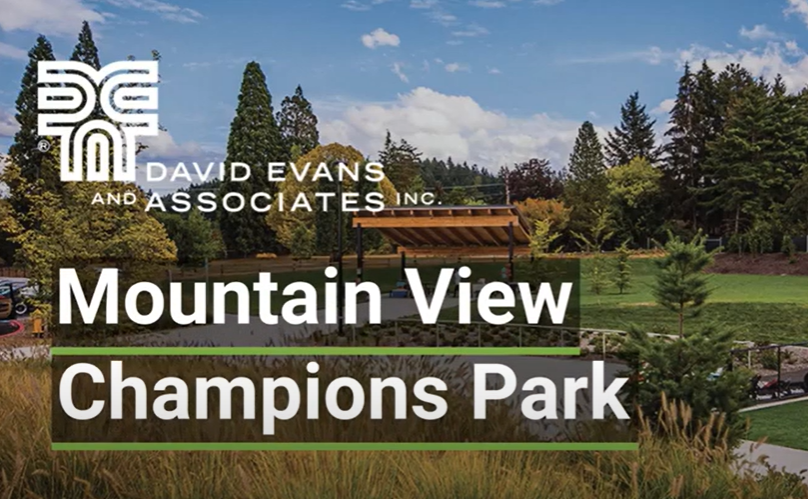 ®
DAVID EVANS
AND ASSOCIATES INC.

Mountain View
Champions Park